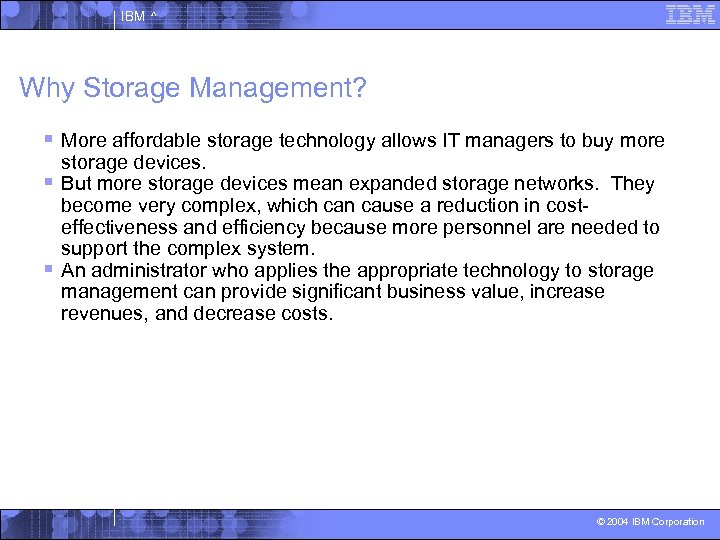 IBM ^

IBM

Why Storage Management?

- More affordable storage technology allows IT managers to buy more storage devices.
- But more storage devices mean expanded storage networks. They become very complex, which can cause a reduction in cost-effectiveness and efficiency because more personnel are needed to support the complex system.
- An administrator who applies the appropriate technology to storage management can provide significant business value, increase revenues, and decrease costs.

© 2004 IBM Corporation